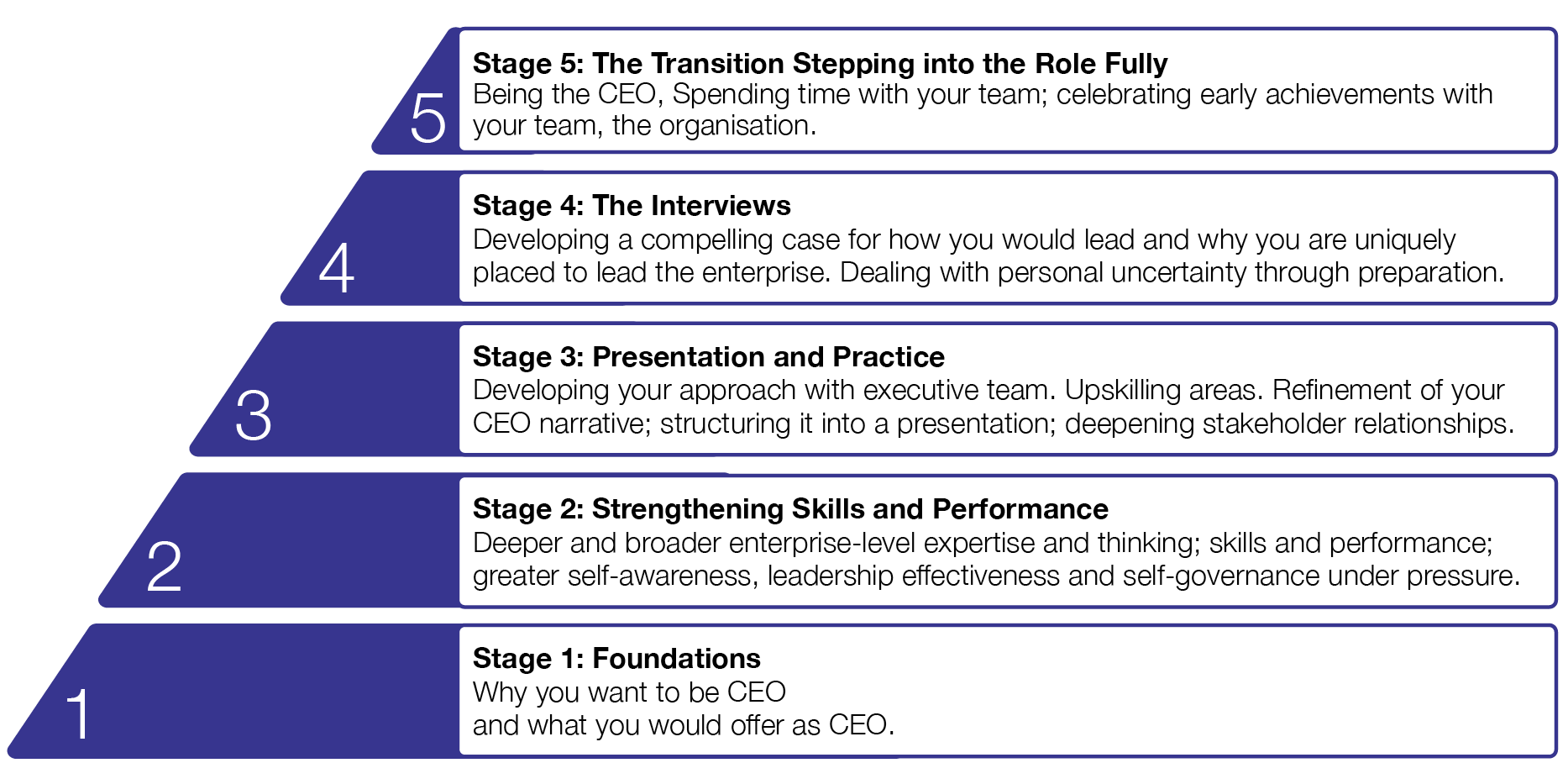 5
Stage 5: The Transition Stepping into the Role Fully
Being the CEO, Spending time with your team; celebrating early achievements with your team, the organisation.

4
Stage 4: The Interviews
Developing a compelling case for how you would lead and why you are uniquely placed to lead the enterprise. Dealing with personal uncertainty through preparation.

3
Stage 3: Presentation and Practice
Developing your approach with executive team. Upskilling areas. Refinement of your CEO narrative; structuring it into a presentation; deepening stakeholder relationships.

2
Stage 2: Strengthening Skills and Performance
Deeper and broader enterprise-level expertise and thinking; skills and performance; greater self-awareness, leadership effectiveness and self-governance under pressure.

1
Stage 1: Foundations
Why you want to be CEO
and what you would offer as CEO.